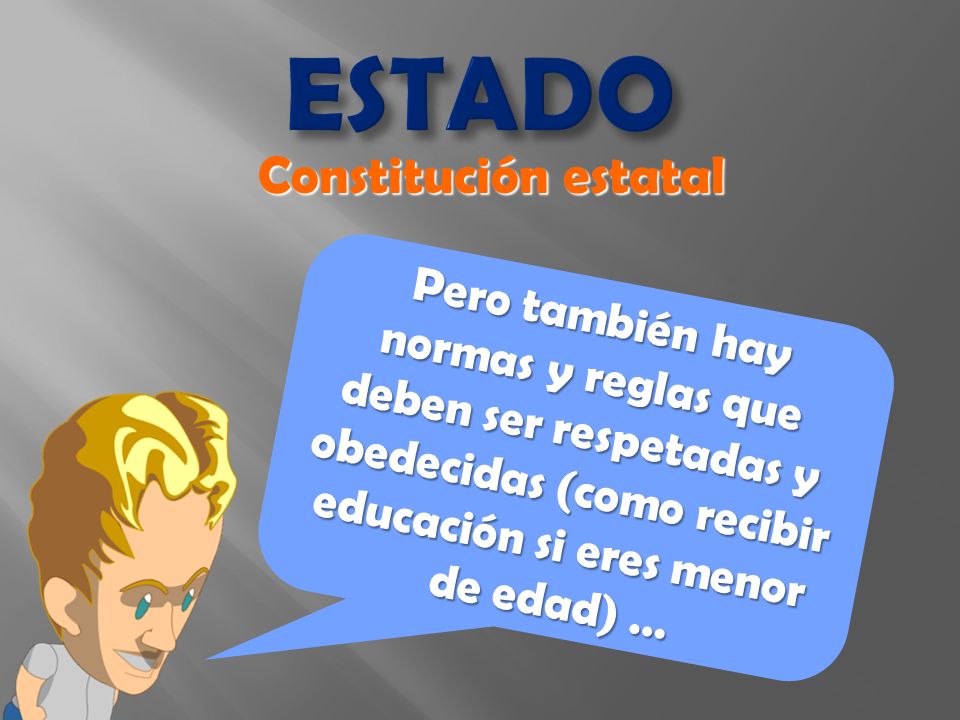 ESTADO
Constitución estatal

Pero también hay normas y reglas que deben ser respetadas y obedecidas (como recibir educación si eres menor de edad) …